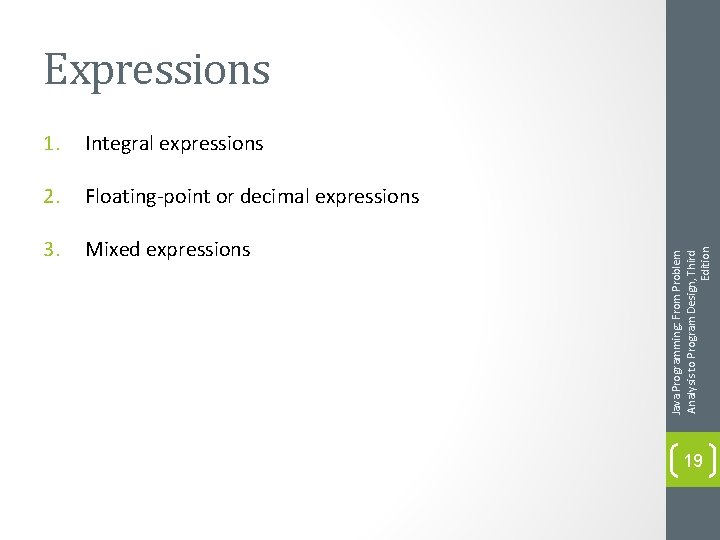 Expressions

1. Integral expressions

2. Floating-point or decimal expressions

3. Mixed expressions

Java Programming: From Problem Analysis to Program Design, Third Edition

19